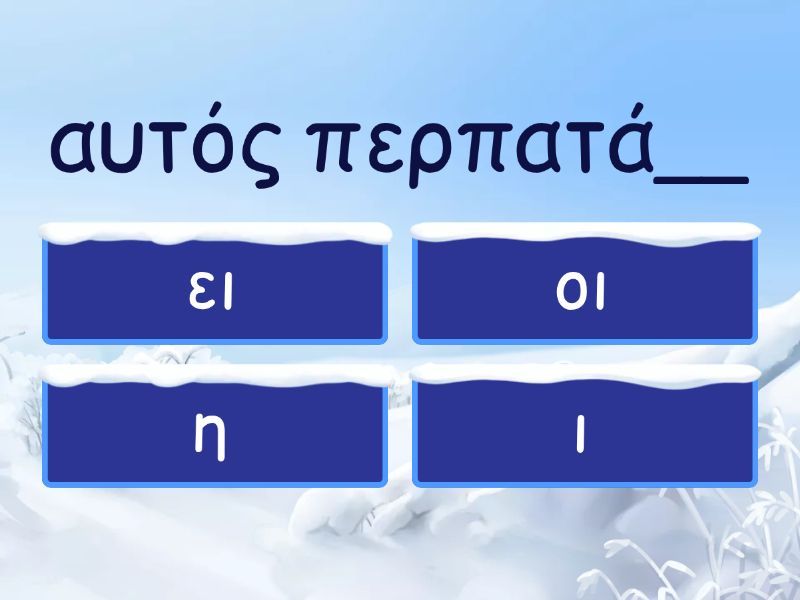 αυτός περπατά__

ει

οι

η

ι